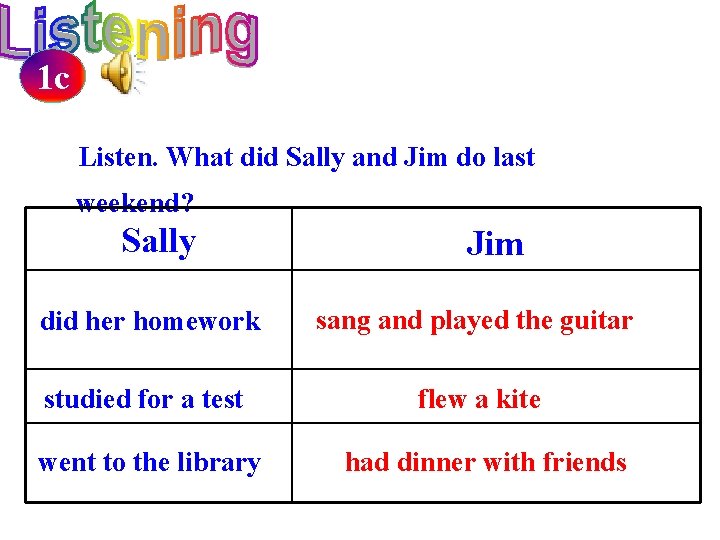 Listening

1c

Listen. What did Sally and Jim do last weekend?

| Sally | Jim |
|---|---|
| did her homework | sang and played the guitar |
| studied for a test | flew a kite |
| went to the library | had dinner with friends |